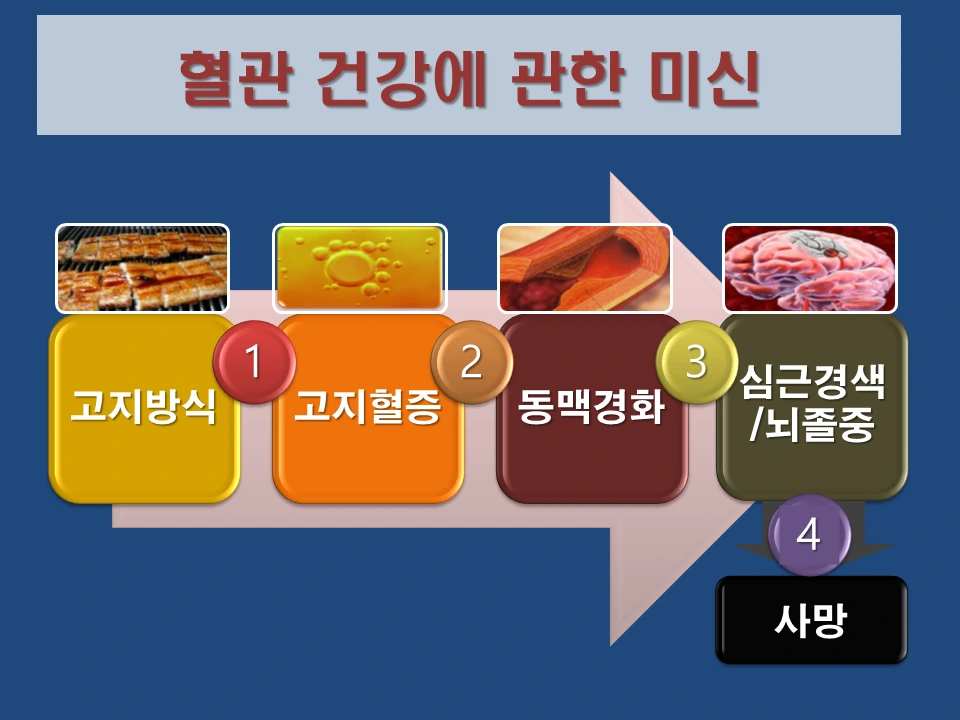 혈관 건강에 관한 미신

고지방식

1

고지혈증

2

동맥경화

3

심근경색 /뇌졸중

4

사망